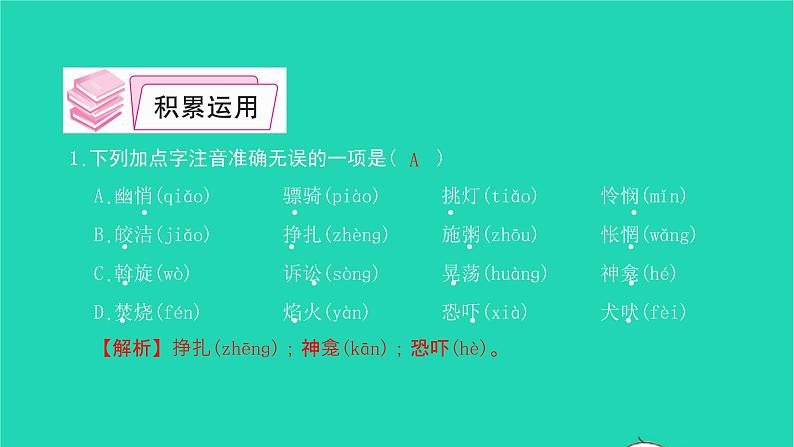 积累运用

1.下列加点字注音准确无误的一项是（ A ）

A.幽悄(qiǎo)　骠骑(piào)　挑灯(tiǎo)　怜悯(mǐn)

B.皎洁(jiǎo)　挣扎(zhèng)　施粥(zhōu)　怅惘(wǎng)

C.斡旋(wò)　诉讼(sòng)　晃荡(huàng)　神龛(hé)

D.焚烧(fén)　焰火(yàn)　恐吓(xià)　犬吠(fèi)

【解析】挣扎(zhēng)；神龛(kān)；恐吓(hè)。